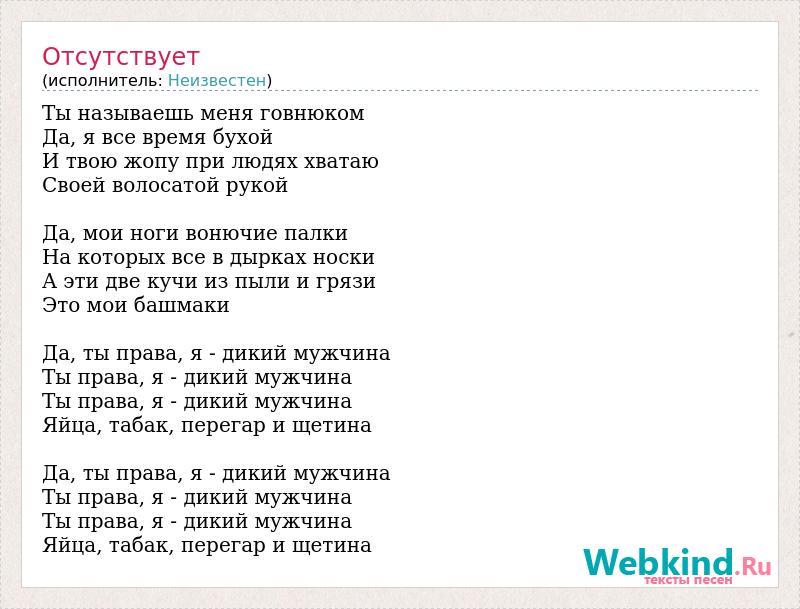 Отсутствует
(исполнитель: Неизвестен)

Ты называешь меня говнюком
Да, я все время бухой
И твою жопу при людях хватаю
Своей волосатой рукой

Да, мои ноги вонючие палки
На которых все в дырках носки
А эти две кучи из пыли и грязи
Это мои башмаки

Да, ты права, я - дикий мужчина
Ты права, я - дикий мужчина
Ты права, я - дикий мужчина
Яйца, табак, перегар и щетина

Да, ты права, я - дикий мужчина
Ты права, я - дикий мужчина
Ты права, я - дикий мужчина
Яйца, табак, перегар и щетина

Webkind.Ru
тексты песен